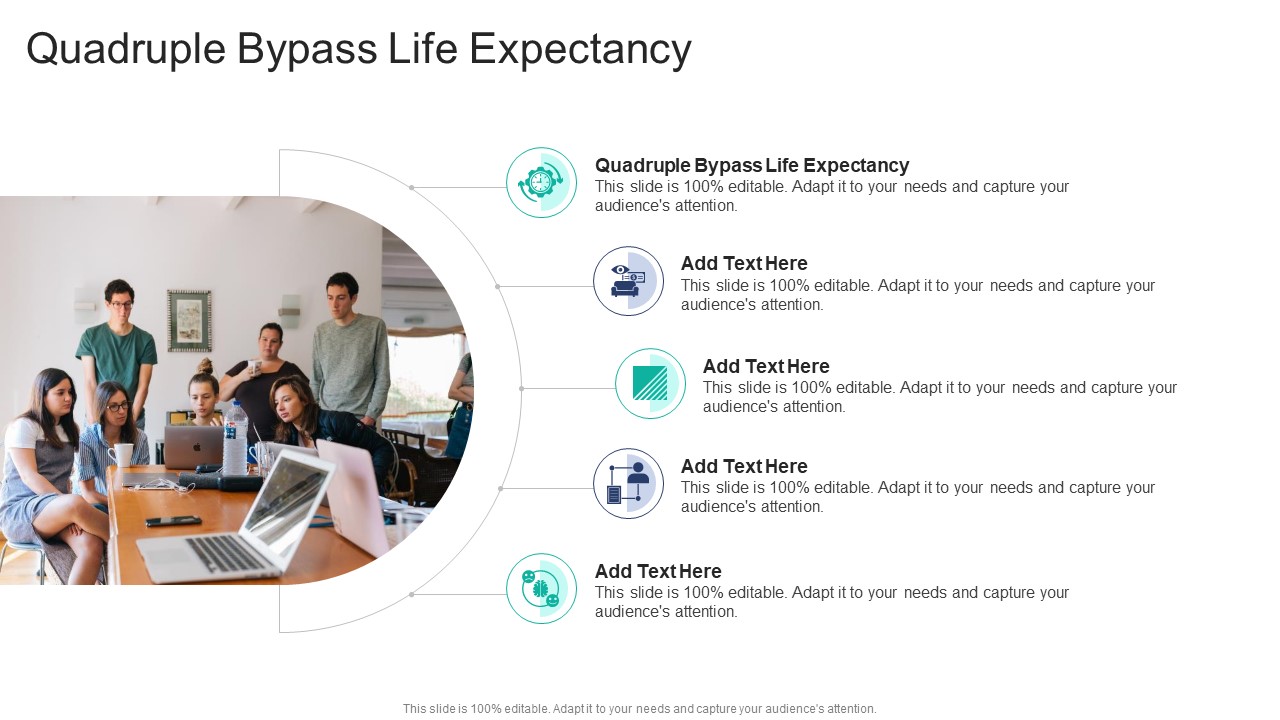 Quadruple Bypass Life Expectancy

Quadruple Bypass Life Expectancy
This slide is 100% editable. Adapt it to your needs and capture your audience's attention.

Add Text Here
This slide is 100% editable. Adapt it to your needs and capture your audience's attention.

Add Text Here
This slide is 100% editable. Adapt it to your needs and capture your audience's attention.

Add Text Here
This slide is 100% editable. Adapt it to your needs and capture your audience's attention.

Add Text Here
This slide is 100% editable. Adapt it to your needs and capture your audience's attention.

This slide is 100% editable. Adapt it to your needs and capture your audience's attention.